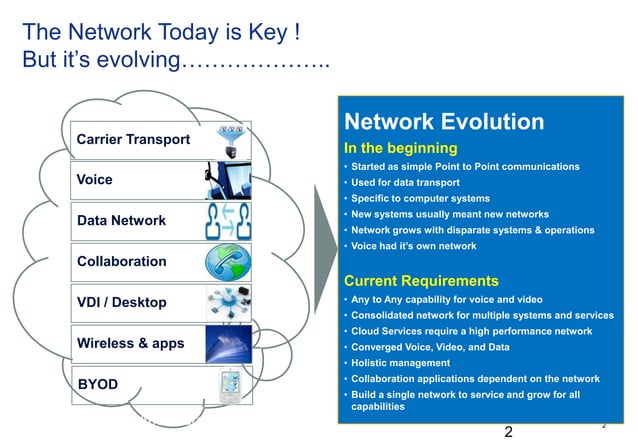 The Network Today is Key !
But it's evolving………………..

Carrier Transport

Voice

Data Network

Collaboration

VDI / Desktop

Wireless & apps

BYOD

Network Evolution

In the beginning

• Started as simple Point to Point communications
• Used for data transport
• Specific to computer systems
• New systems usually meant new networks
• Network grows with disparate systems & operations
• Voice had it's own network

Current Requirements

• Any to Any capability for voice and video
• Consolidated network for multiple systems and services
• Cloud Services require a high performance network
• Converged Voice, Video, and Data
• Holistic management
• Collaboration applications dependent on the network
• Build a single network to service and grow for all capabilities

2

2